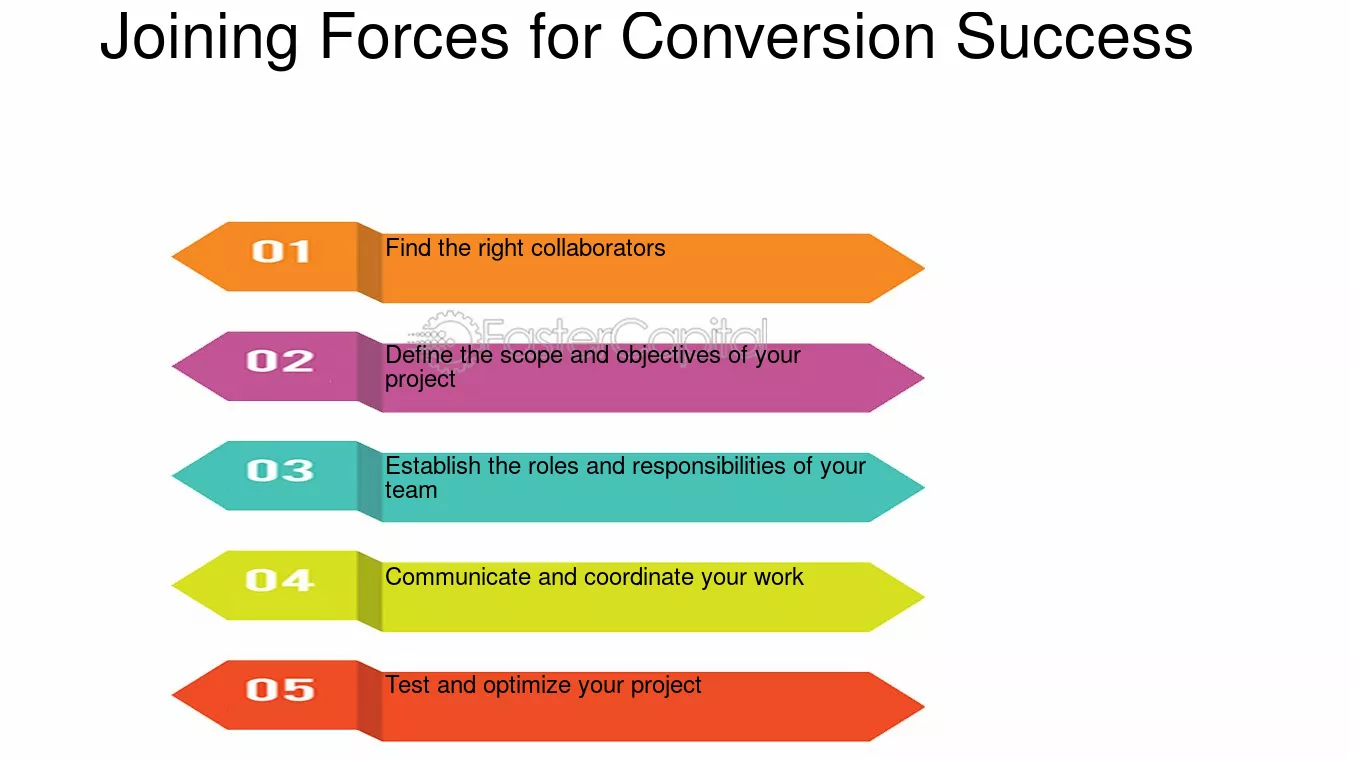 Joining Forces for Conversion Success

01 Find the right collaborators

FasterCapital

02 Define the scope and objectives of your project

03 Establish the roles and responsibilities of your team

04 Communicate and coordinate your work

05 Test and optimize your project